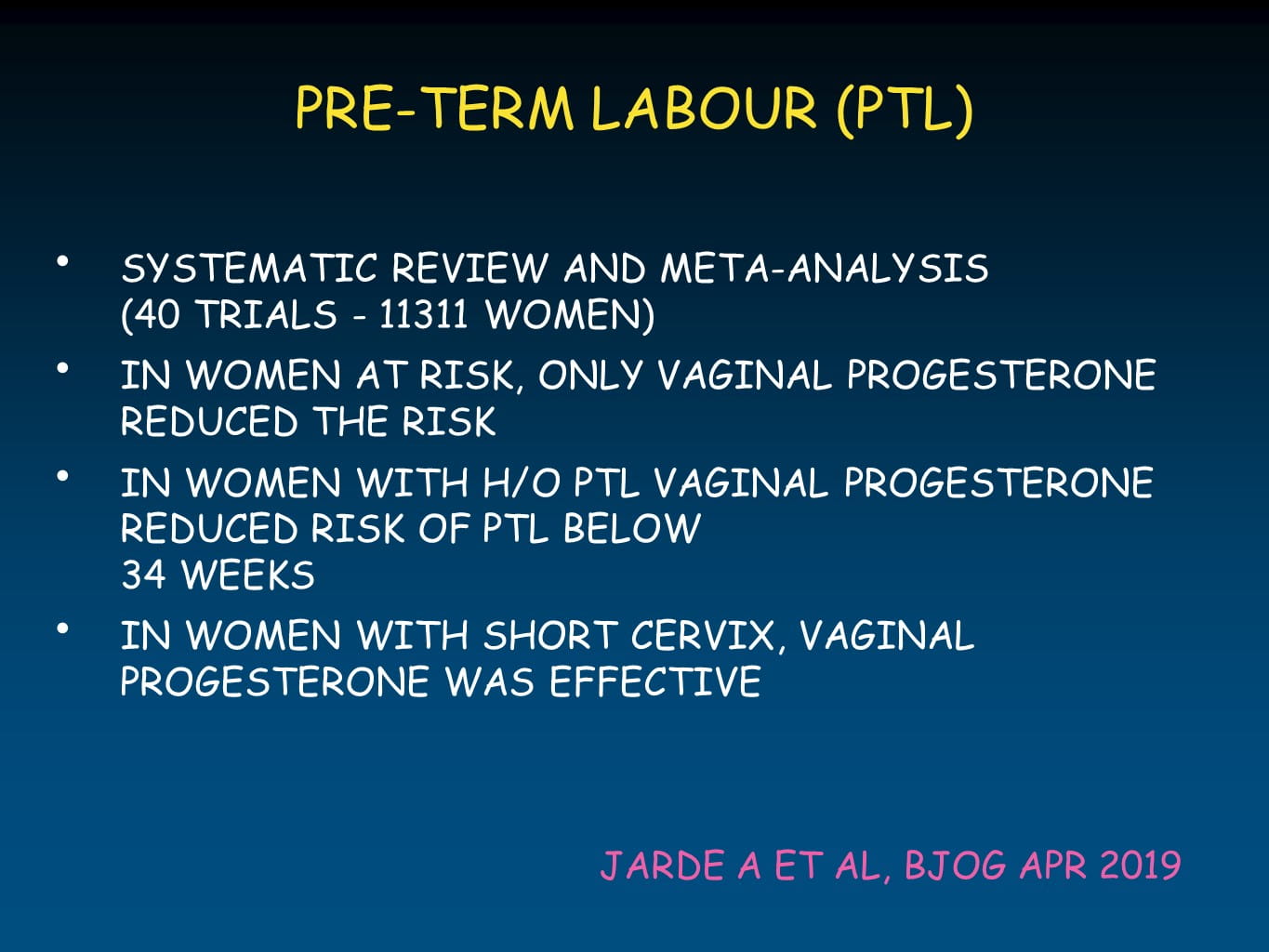 PRE-TERM LABOUR (PTL)

• SYSTEMATIC REVIEW AND META-ANALYSIS (40 TRIALS - 11311 WOMEN)

• IN WOMEN AT RISK, ONLY VAGINAL PROGESTERONE REDUCED THE RISK

• IN WOMEN WITH H/O PTL VAGINAL PROGESTERONE REDUCED RISK OF PTL BELOW 34 WEEKS

• IN WOMEN WITH SHORT CERVIX, VAGINAL PROGESTERONE WAS EFFECTIVE

JARDE A ET AL, BJOG APR 2019